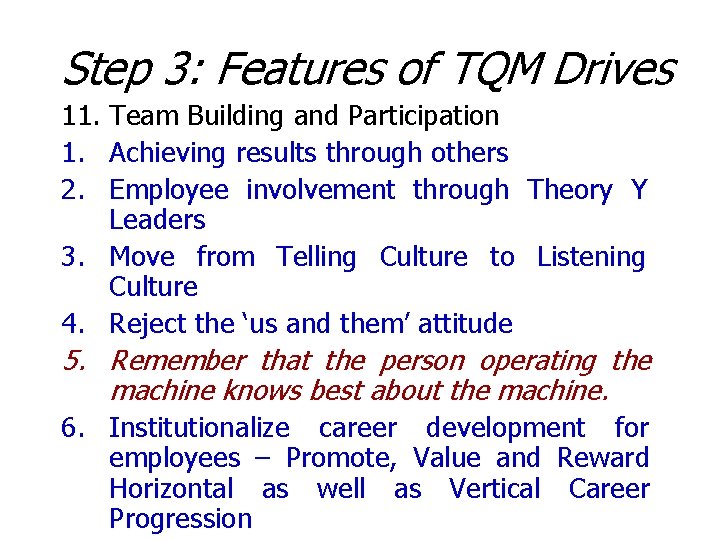 Step 3: Features of TQM Drives

11. Team Building and Participation
1. Achieving results through others
2. Employee involvement through Theory Y Leaders
3. Move from Telling Culture to Listening Culture
4. Reject the ‘us and them’ attitude
5. Remember that the person operating the machine knows best about the machine.
6. Institutionalize career development for employees – Promote, Value and Reward Horizontal as well as Vertical Career Progression